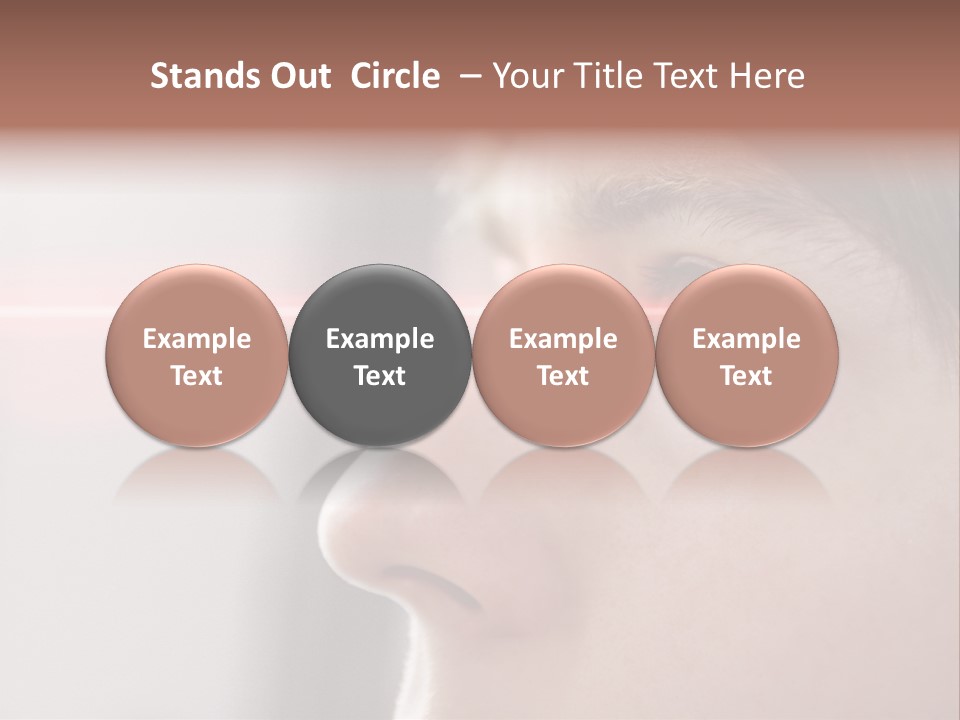 Stands Out Circle – Your Title Text Here

Example Text

Example Text

Example Text

Example Text